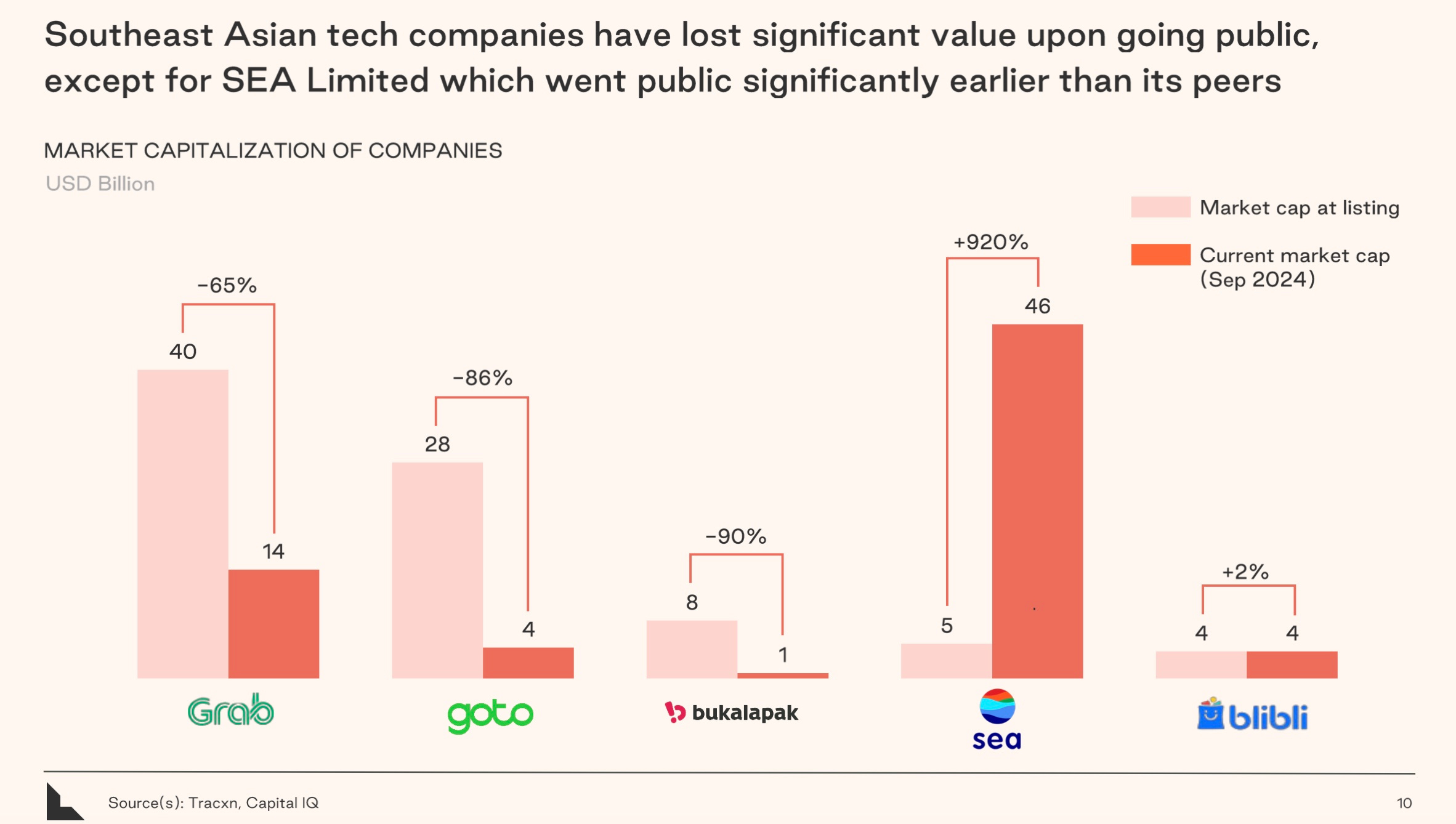 Southeast Asian tech companies have lost significant value upon going public, except for SEA Limited which went public significantly earlier than its peers

MARKET CAPITALIZATION OF COMPANIES

USD Billion

Market cap at listing

Current market cap (Sep 2024)

-65%

40

14

Grab

-86%

28

4

goto

-90%

8

1

bukalapak

+920%

5

46

sea

+2%

4

4

blibli

Source(s): Tracxn, Capital IQ

10